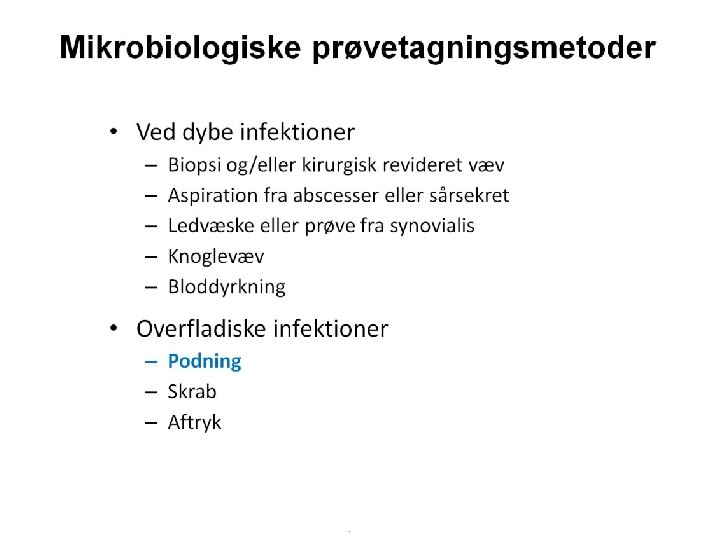 Mikrobiologiske prøvetagningsmetoder

• Ved dybe infektioner
– Biopsi og/eller kirurgisk revideret væv
– Aspiration fra abscesser eller sårsekret
– Ledvæske eller prøve fra synovialis
– Knoglevæv
– Bloddyrkning

• Overfladiske infektioner
– Podning
– Skrab
– Aftryk